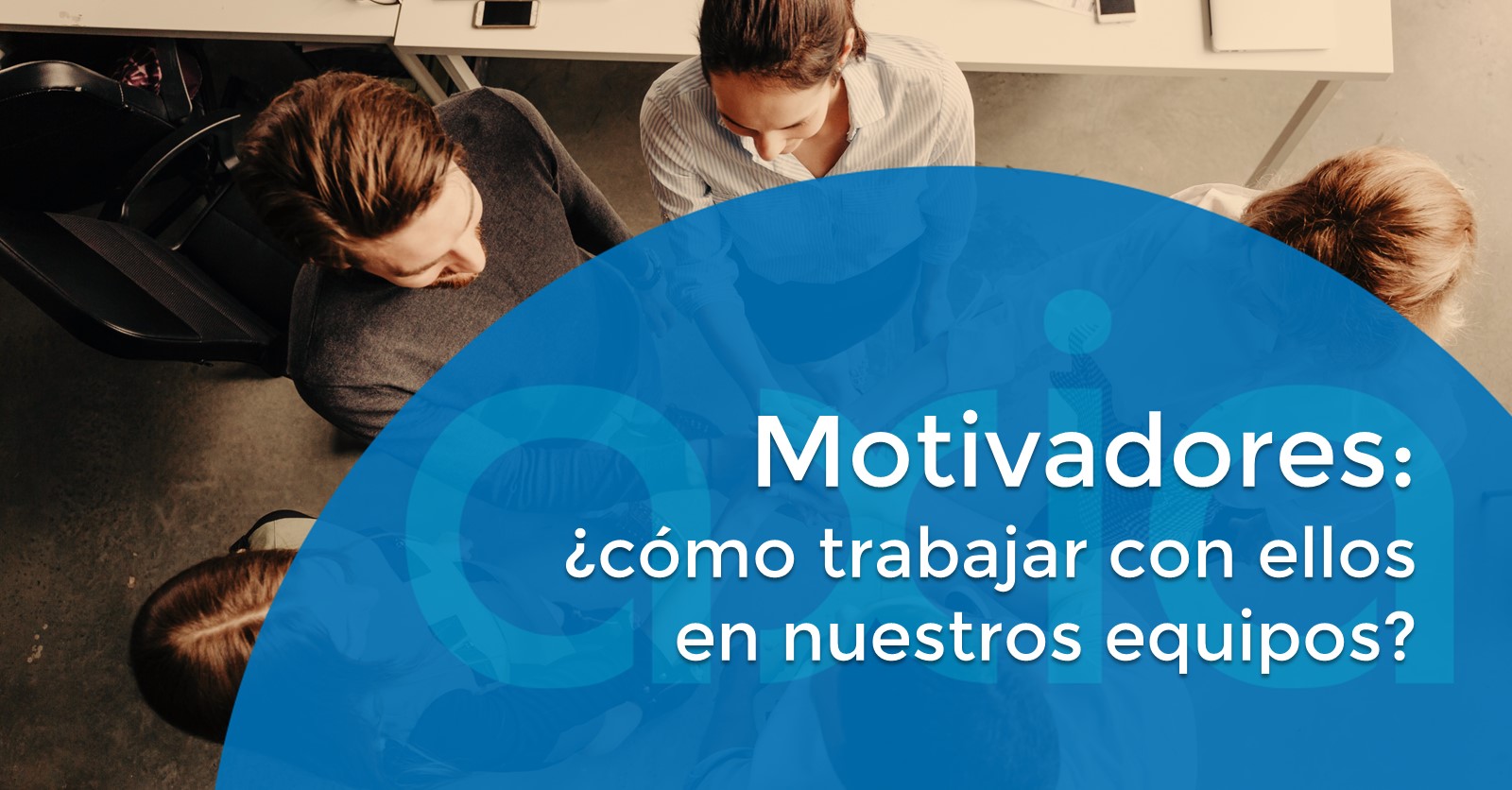 Motivadores: ¿cómo trabajar con ellos en nuestros equipos?